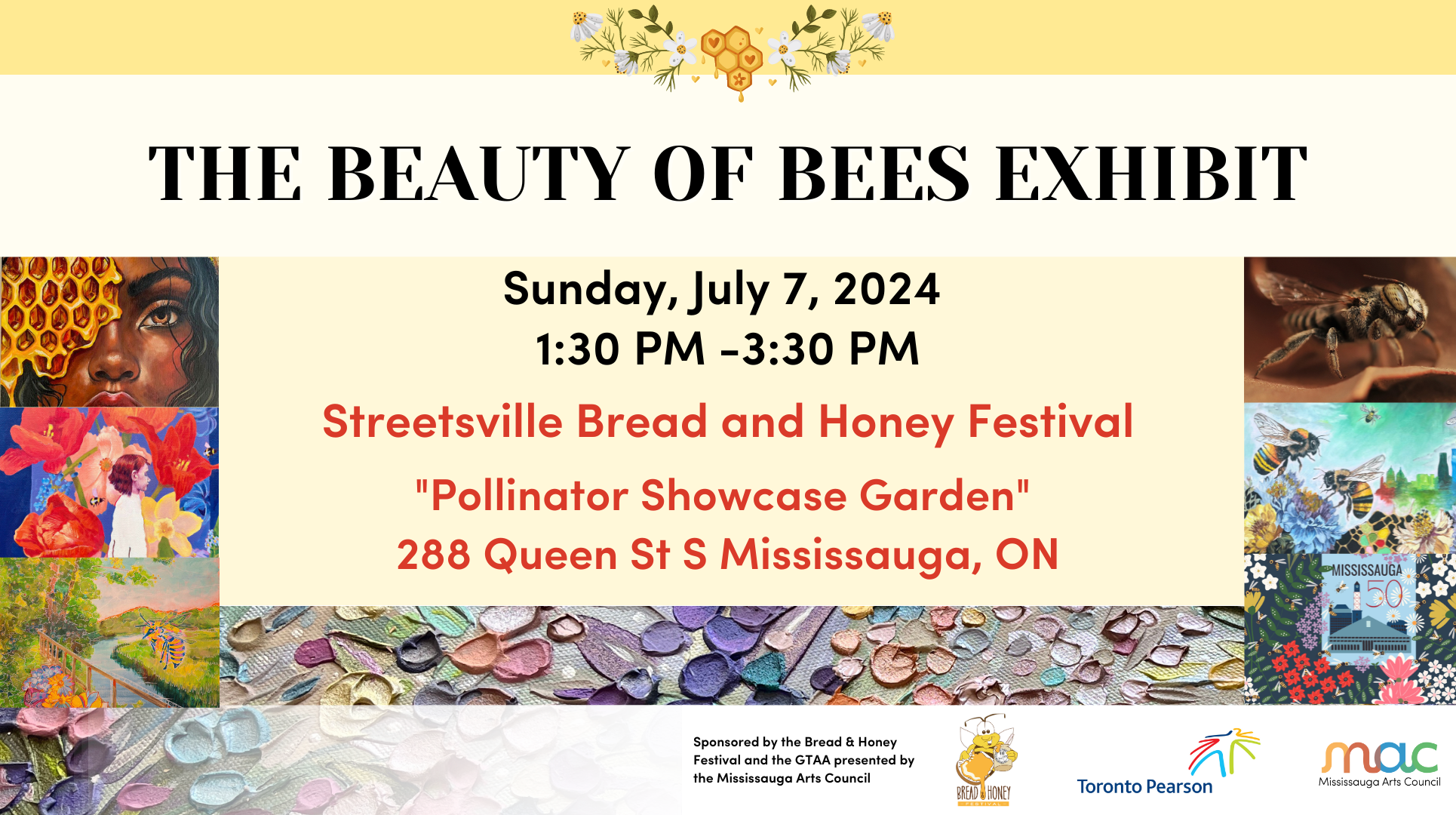 THE BEAUTY OF BEES EXHIBIT

Sunday, July 7, 2024
1:30 PM -3:30 PM

Streetsville Bread and Honey Festival

"Pollinator Showcase Garden"
288 Queen St S Mississauga, ON

MISSISSAUGA 50

Sponsored by the Bread & Honey Festival and the GTAA presented by the Mississauga Arts Council

BREAD HONEY FESTIVAL

Toronto Pearson

mac
Mississauga Arts Council